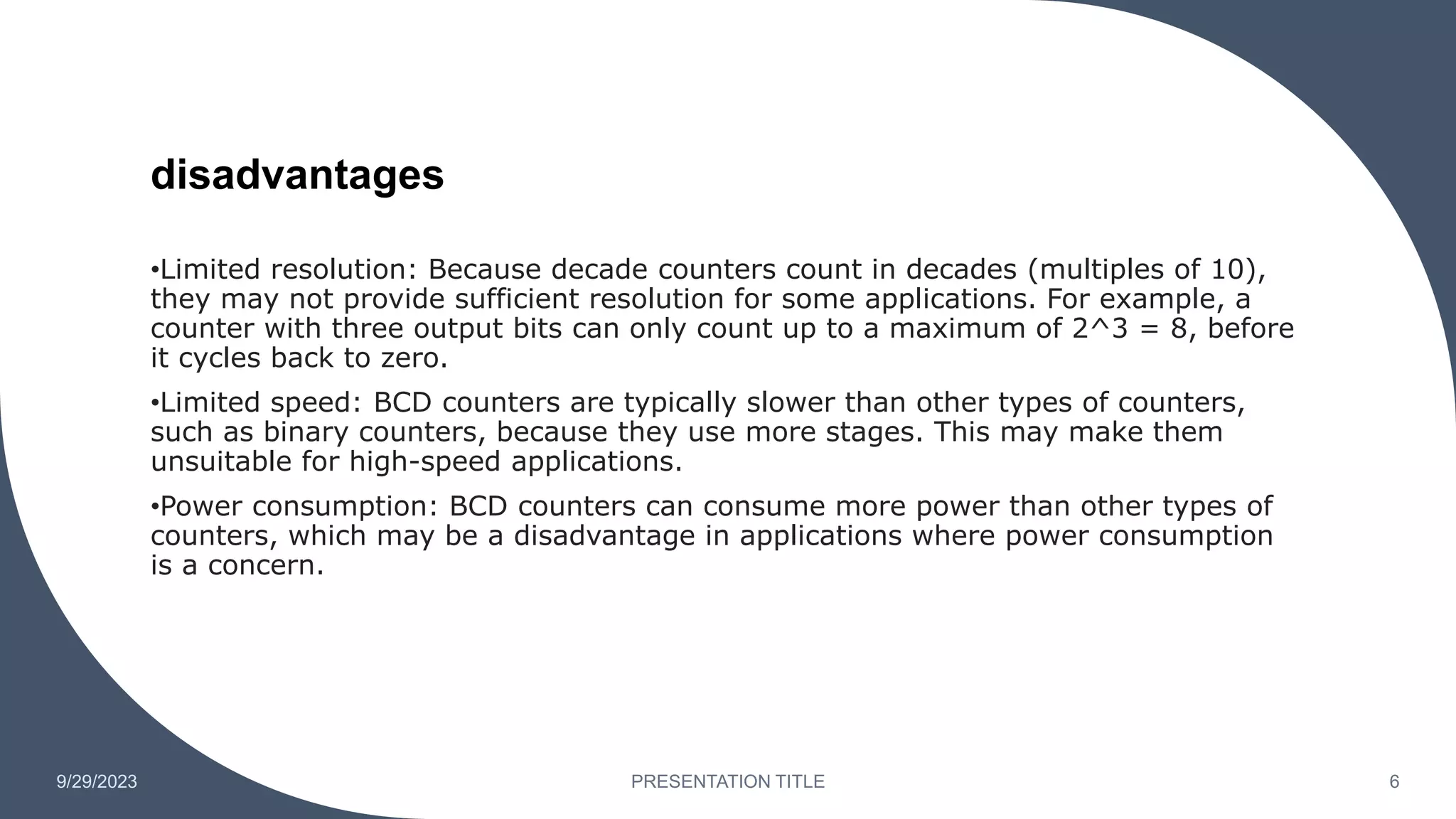 disadvantages

•Limited resolution: Because decade counters count in decades (multiples of 10), they may not provide sufficient resolution for some applications. For example, a counter with three output bits can only count up to a maximum of 2^3 = 8, before it cycles back to zero.

•Limited speed: BCD counters are typically slower than other types of counters, such as binary counters, because they use more stages. This may make them unsuitable for high-speed applications.

•Power consumption: BCD counters can consume more power than other types of counters, which may be a disadvantage in applications where power consumption is a concern.

9/29/2023

PRESENTATION TITLE

6